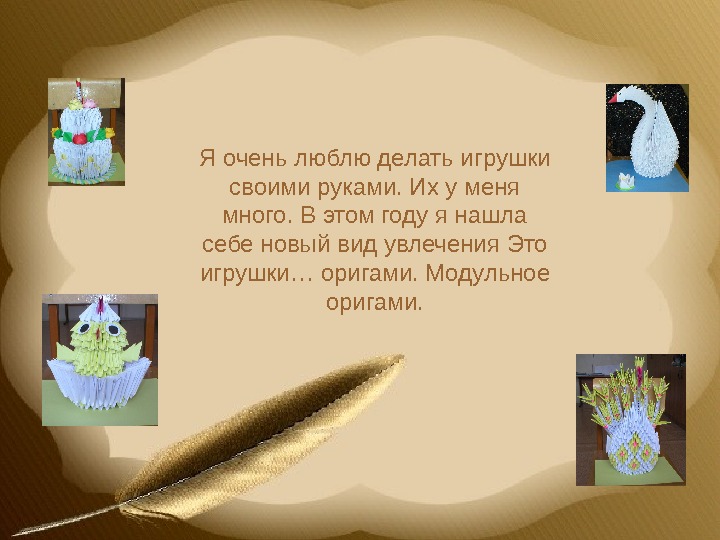 Я очень люблю делать игрушки своими руками. Их у меня много. В этом году я нашла себе новый вид увлечения Это игрушки… оригами. Модульное оригами.